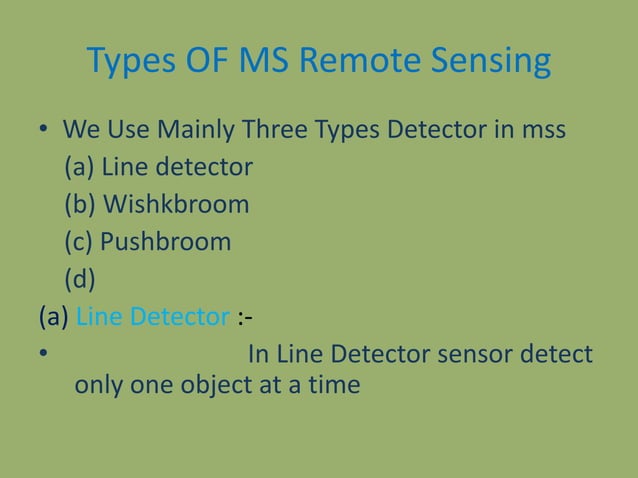 Types OF MS Remote Sensing

• We Use Mainly Three Types Detector in mss
(a) Line detector
(b) Wishkbroom
(c) Pushbroom
(d)

(a) Line Detector :-

• In Line Detector sensor detect only one object at a time